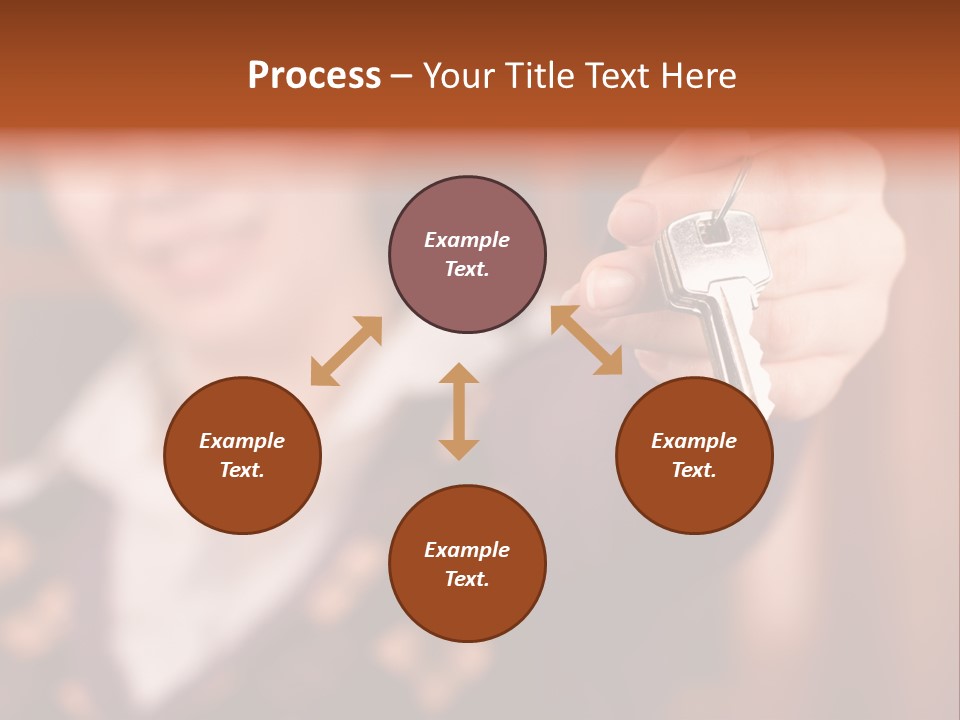 Process – Your Title Text Here

Example Text.

Example Text.

Example Text.

Example Text.